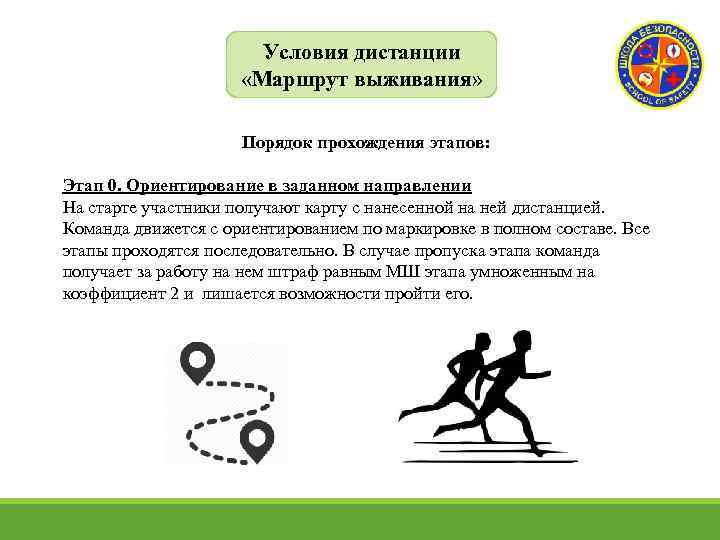 Условия дистанции «Маршрут выживания»

ШКОЛА БЕЗОПАСНОСТИ
SCHOOL OF SAFETY

Порядок прохождения этапов:

Этап 0. Ориентирование в заданном направлении
На старте участники получают карту с нанесенной на ней дистанцией. Команда движется с ориентированием по маркировке в полном составе. Все этапы проходятся последовательно. В случае пропуска этапа команда получает за работу на нем штраф равным МШ этапа умноженным на коэффициент 2 и лишается возможности пройти его.